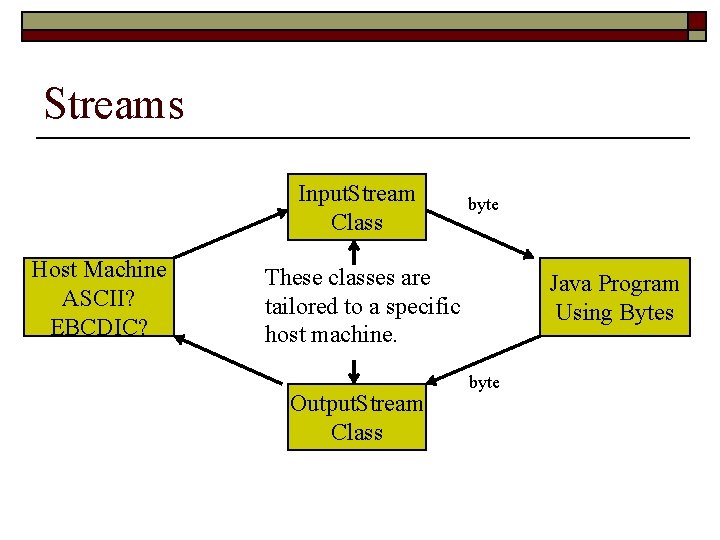 Streams

InputStream Class

byte

Host Machine ASCII? EBCDIC?

These classes are tailored to a specific host machine.

Java Program Using Bytes

byte

OutputStream Class